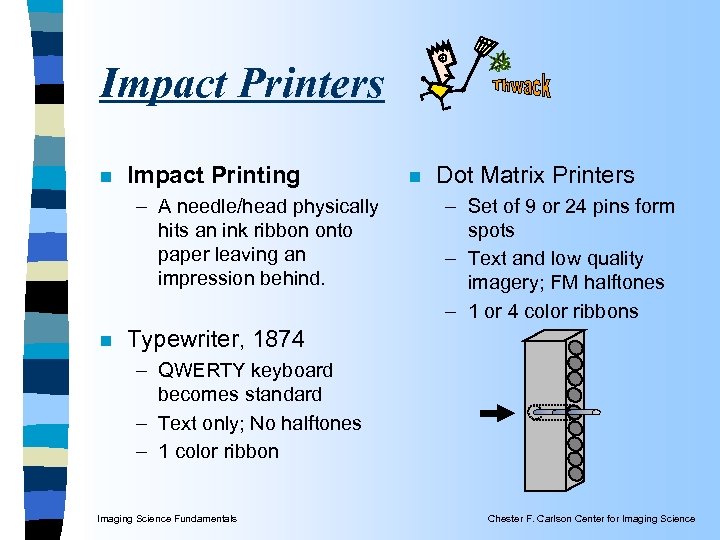 Impact Printers

Thwack

Impact Printing
– A needle/head physically hits an ink ribbon onto paper leaving an impression behind.

Typewriter, 1874
– QWERTY keyboard becomes standard
– Text only; No halftones
– 1 color ribbon

Dot Matrix Printers
– Set of 9 or 24 pins form spots
– Text and low quality imagery; FM halftones
– 1 or 4 color ribbons

Imaging Science Fundamentals

Chester F. Carlson Center for Imaging Science